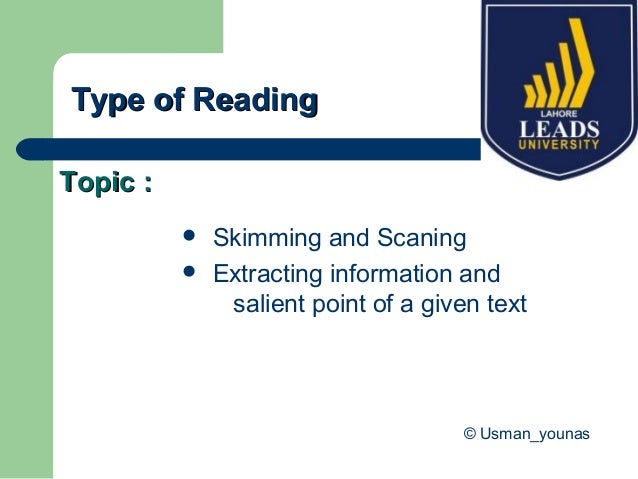 Type of Reading

LAHORE
LEADS
UNIVERSITY

Topic :

- Skimming and Scaning
- Extracting information and salient point of a given text

© Usman_younas